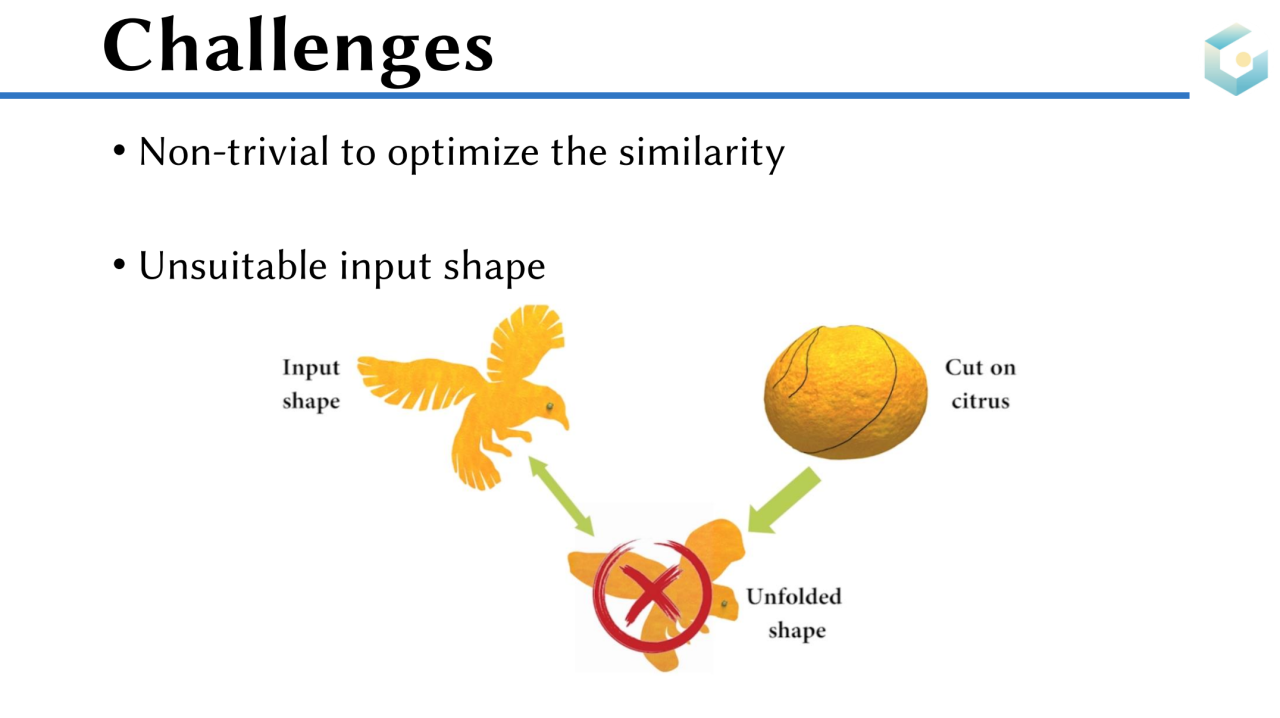 Challenges

• Non-trivial to optimize the similarity

• Unsuitable input shape

Input shape

Cut on citrus

Unfolded shape